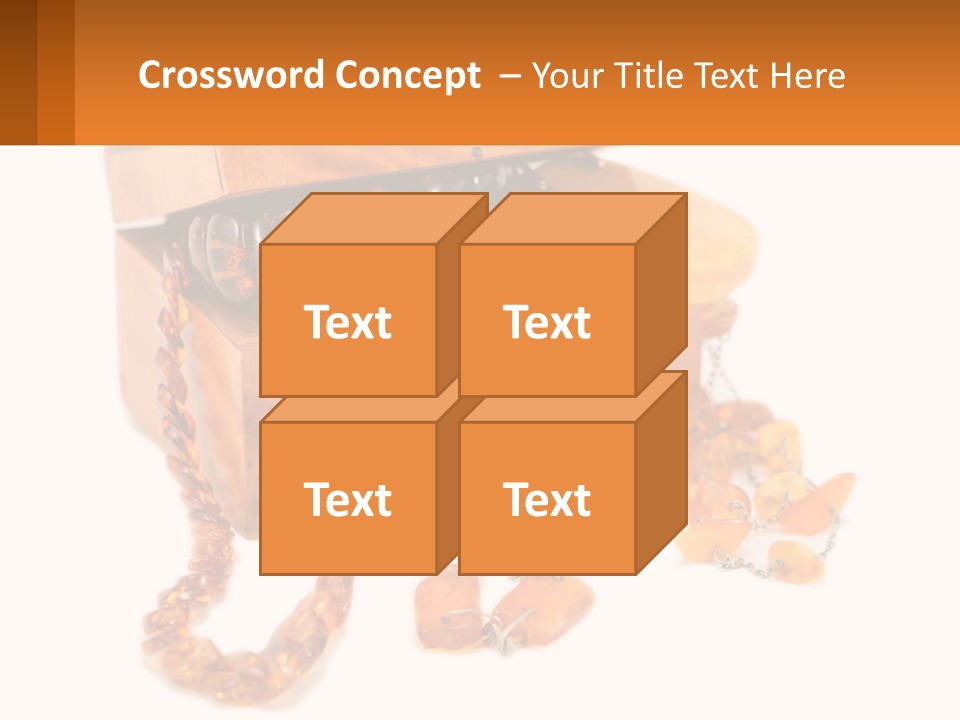 Crossword Concept – Your Title Text Here

Text

Text

Text

Text